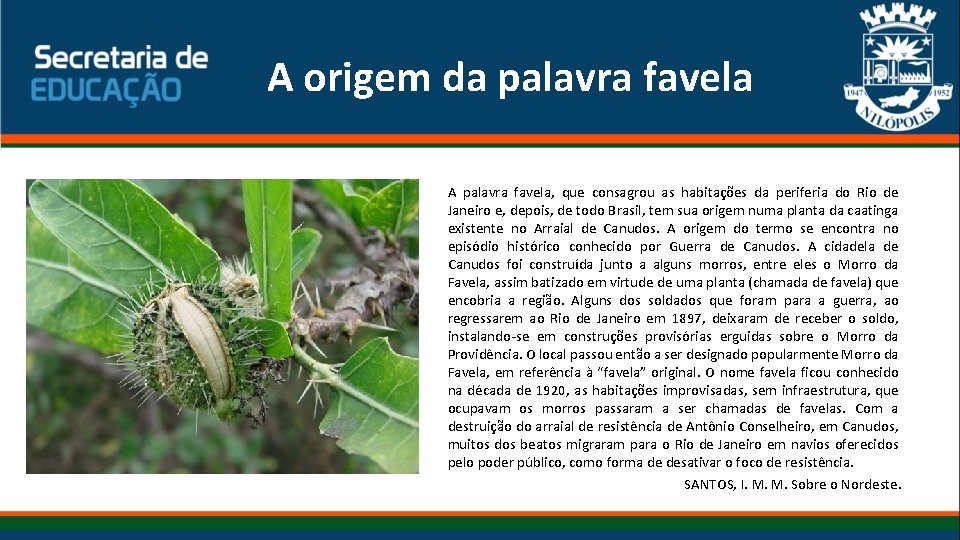 Secretaria de
EDUCAÇÃO

A origem da palavra favela

1947 1952
NILÓPOLIS

A palavra favela, que consagrou as habitações da periferia do Rio de Janeiro e, depois, de todo Brasil, tem sua origem numa planta da caatinga existente no Arraial de Canudos. A origem do termo se encontra no episódio histórico conhecido por Guerra de Canudos. A cidadela de Canudos foi construída junto a alguns morros, entre eles o Morro da Favela, assim batizado em virtude de uma planta (chamada de favela) que encobria a região. Alguns dos soldados que foram para a guerra, ao regressarem ao Rio de Janeiro em 1897, deixaram de receber o soldo, instalando-se em construções provisórias erguidas sobre o Morro da Providência. O local passou então a ser designado popularmente Morro da Favela, em referência à "favela" original. O nome favela ficou conhecido na década de 1920, as habitações improvisadas, sem infraestrutura, que ocupavam os morros passaram a ser chamadas de favelas. Com a destruição do arraial de resistência de Antônio Conselheiro, em Canudos, muitos dos beatos migraram para o Rio de Janeiro em navios oferecidos pelo poder público, como forma de desativar o foco de resistência.

SANTOS, I. M. M. Sobre o Nordeste.